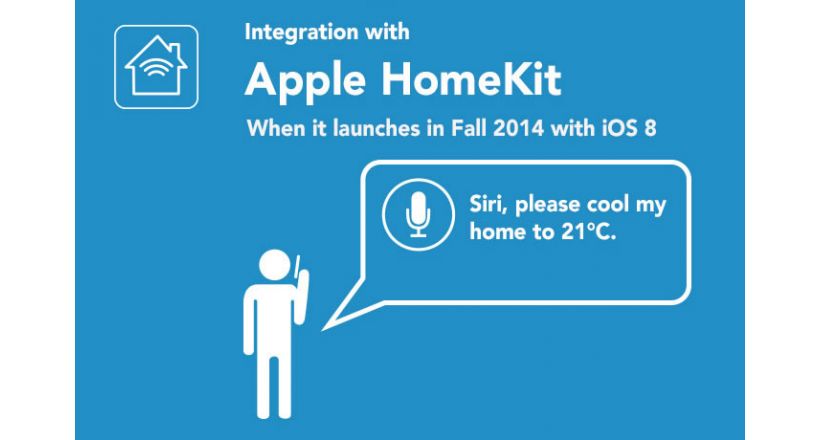 Integration with

Apple HomeKit

When it launches in Fall 2014 with iOS 8

Siri, please cool my home to 21°C.